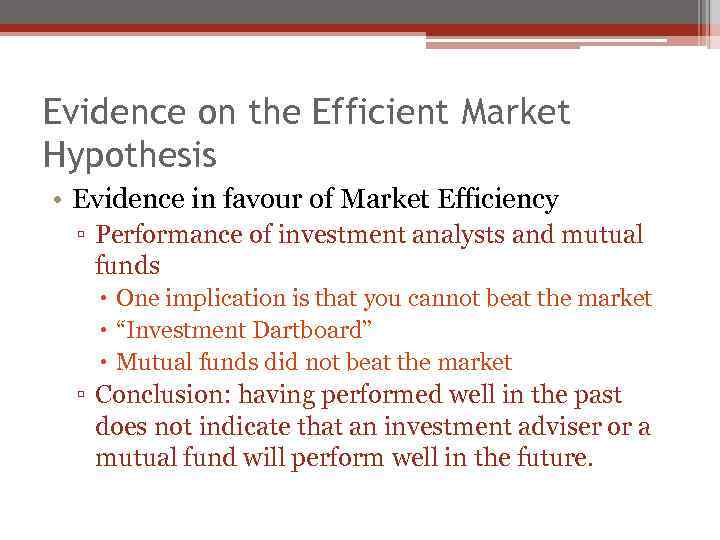 Evidence on the Efficient Market Hypothesis

• Evidence in favour of Market Efficiency
  ▫ Performance of investment analysts and mutual funds
    • One implication is that you cannot beat the market
    • “Investment Dartboard”
    • Mutual funds did not beat the market
  ▫ Conclusion: having performed well in the past does not indicate that an investment adviser or a mutual fund will perform well in the future.